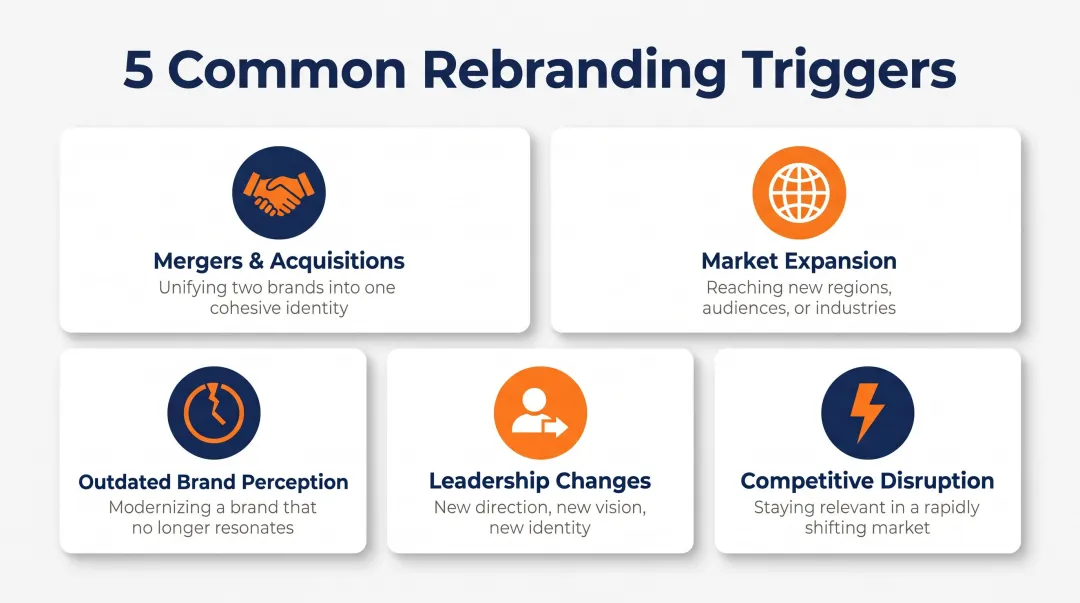 5 Common Rebranding Triggers

Mergers & Acquisitions
Unifying two brands into one cohesive identity

Market Expansion
Reaching new regions, audiences, or industries

Outdated Brand Perception
Modernizing a brand that no longer resonates

Leadership Changes
New direction, new vision, new identity

Competitive Disruption
Staying relevant in a rapidly shifting market